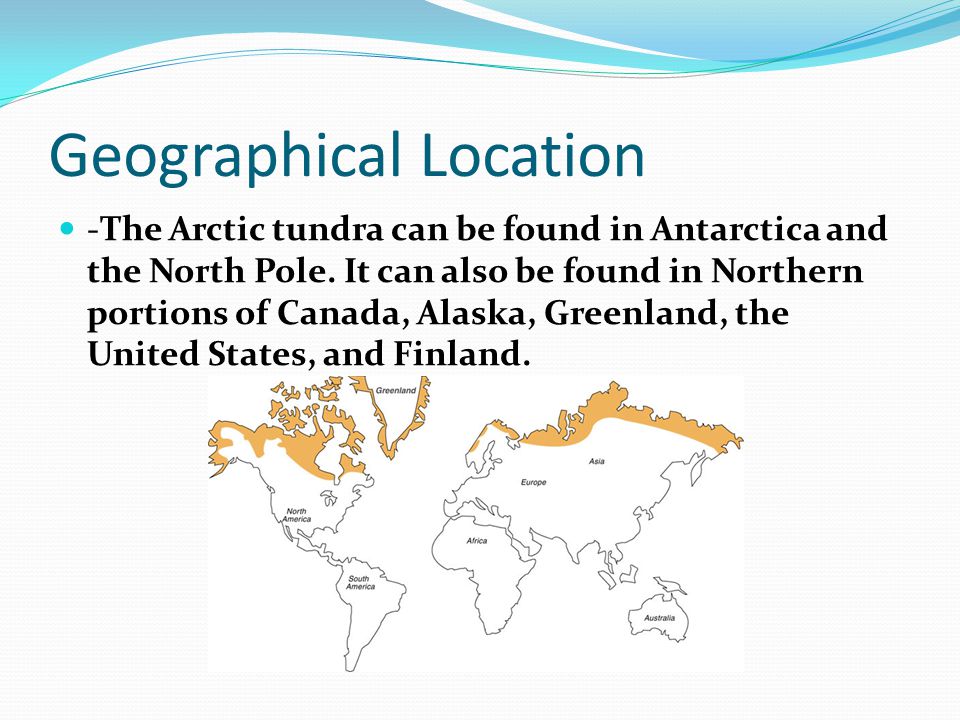 Geographical Location

-The Arctic tundra can be found in Antarctica and the North Pole. It can also be found in Northern portions of Canada, Alaska, Greenland, the United States, and Finland.

Greenland
Asia
Europe
North America
Africa
South America
Australia